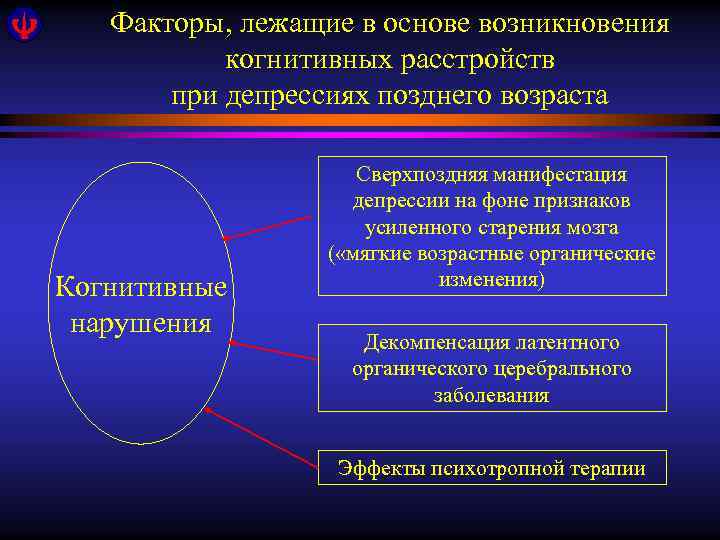 Факторы, лежащие в основе возникновения когнитивных расстройств при депрессиях позднего возраста

Когнитивные нарушения

Сверхпоздняя манифестация депрессии на фоне признаков усиленного старения мозга («мягкие возрастные органические изменения)

Декомпенсация латентного органического церебрального заболевания

Эффекты психотропной терапии